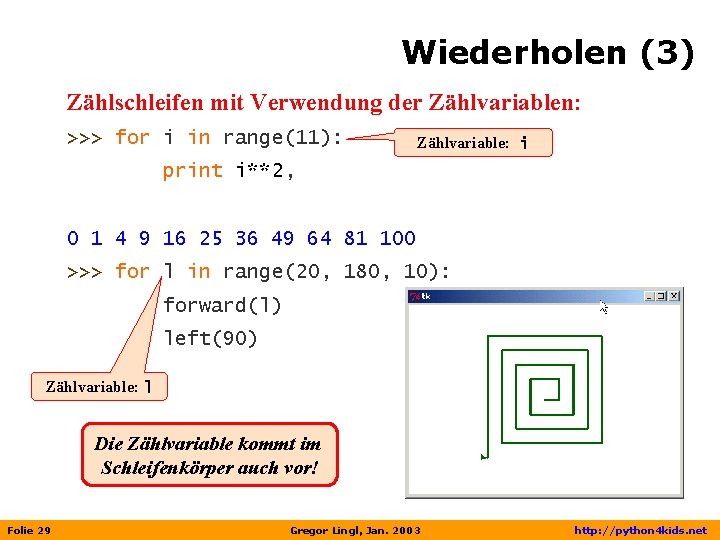 Wiederholen (3)

Zählschleifen mit Verwendung der Zählvariablen:

>>> for i in range(11):
        print i**2,

Zählvariable: i

0 1 4 9 16 25 36 49 64 81 100

>>> for l in range(20, 180, 10):
        forward(l)
        left(90)

tk

Zählvariable: l

Die Zählvariable kommt im Schleifenkörper auch vor!

Folie 29 Gregor Lingl, Jan. 2003 http://python4kids.net